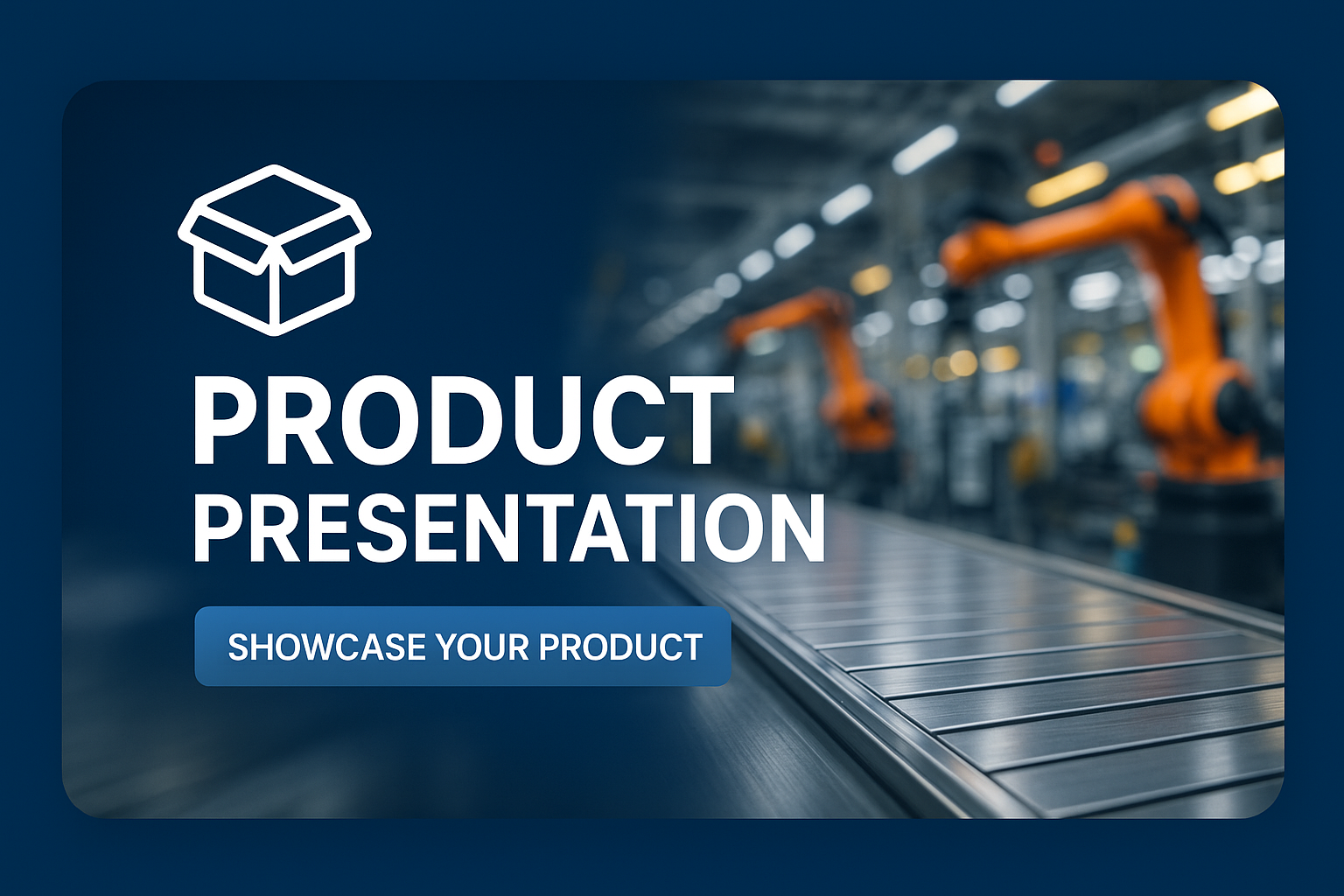 PRODUCT
PRESENTATION

SHOWCASE YOUR PRODUCT